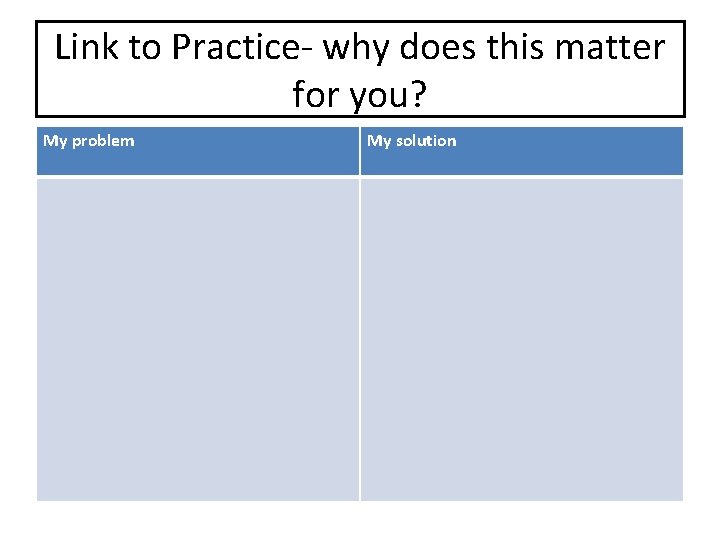 Link to Practice- why does this matter for you?

| My problem | My solution |
|---|---|
| | |